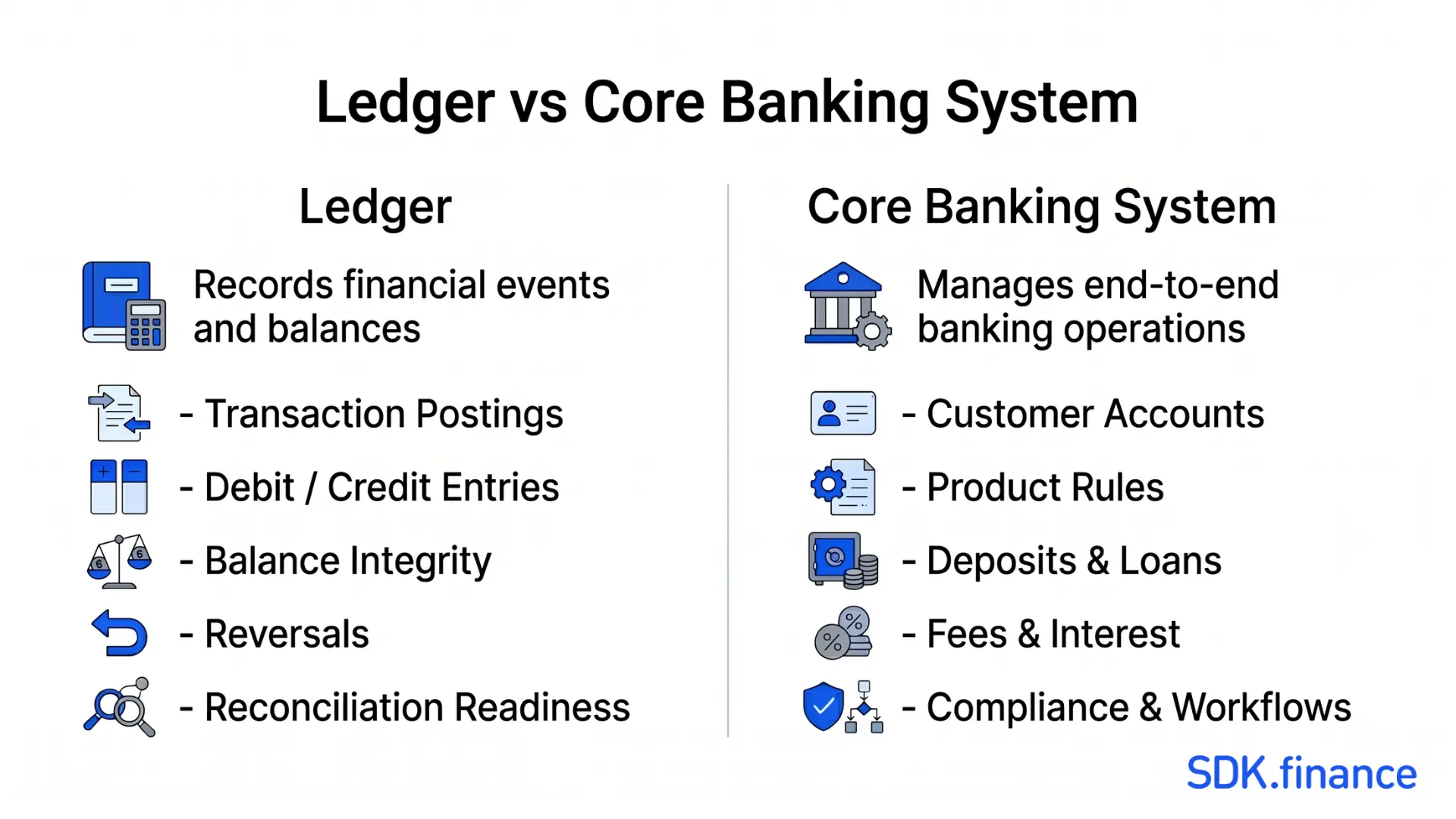 Ledger vs Core Banking System

Ledger

Records financial events and balances

- Transaction Postings

- Debit / Credit Entries

- Balance Integrity

- Reversals

- Reconciliation Readiness

Core Banking System

Manages end-to-end banking operations

- Customer Accounts

- Product Rules

- Deposits & Loans

- Fees & Interest

- Compliance & Workflows

SDK.finance